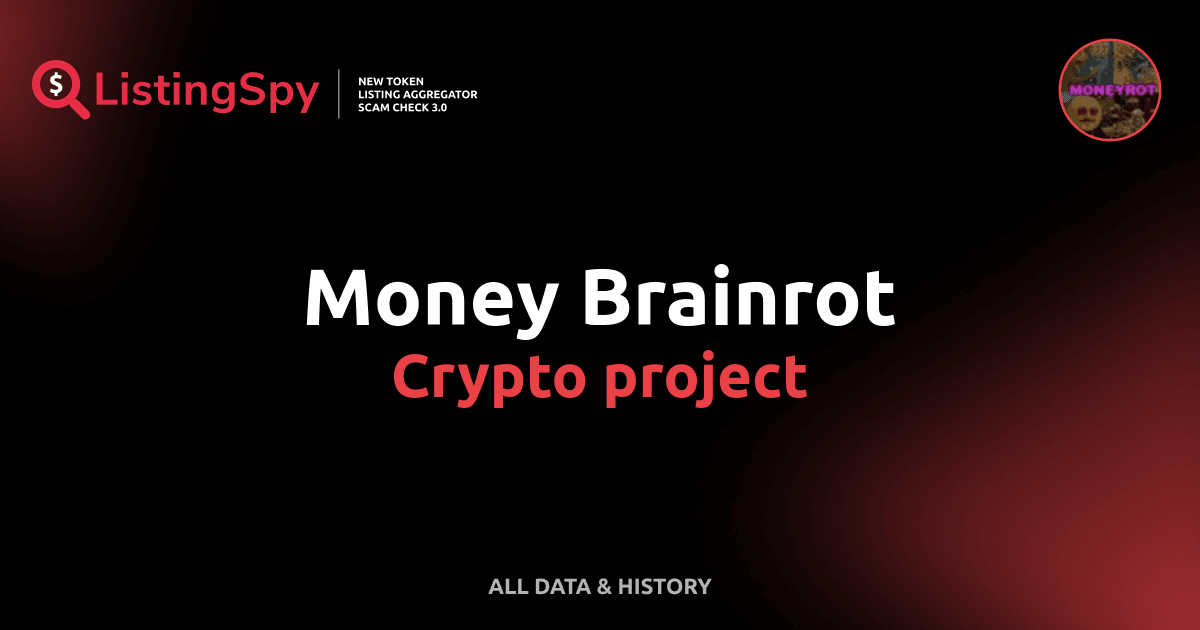 $ ListingSpy

NEW TOKEN
LISTING AGGREGATOR
SCAM CHECK 3.0

MONEYROT

Money Brainrot
Crypto project

ALL DATA & HISTORY